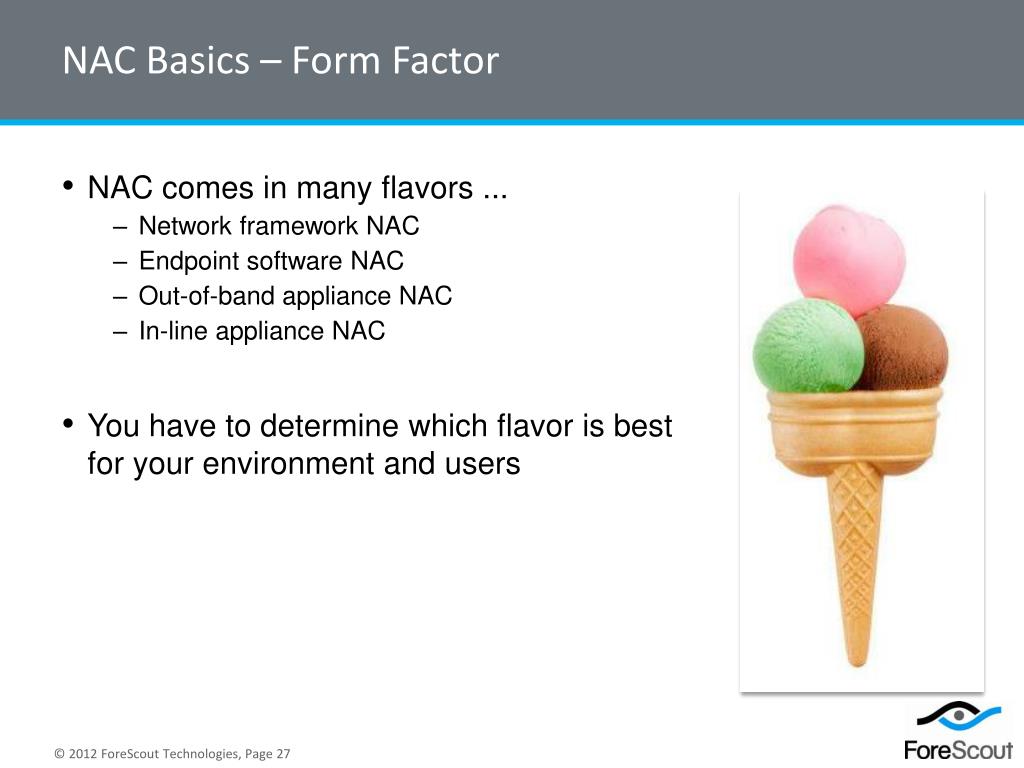 NAC Basics – Form Factor

• NAC comes in many flavors ...
– Network framework NAC
– Endpoint software NAC
– Out-of-band appliance NAC
– In-line appliance NAC

• You have to determine which flavor is best for your environment and users

© 2012 ForeScout Technologies, Page 27

ForeScout